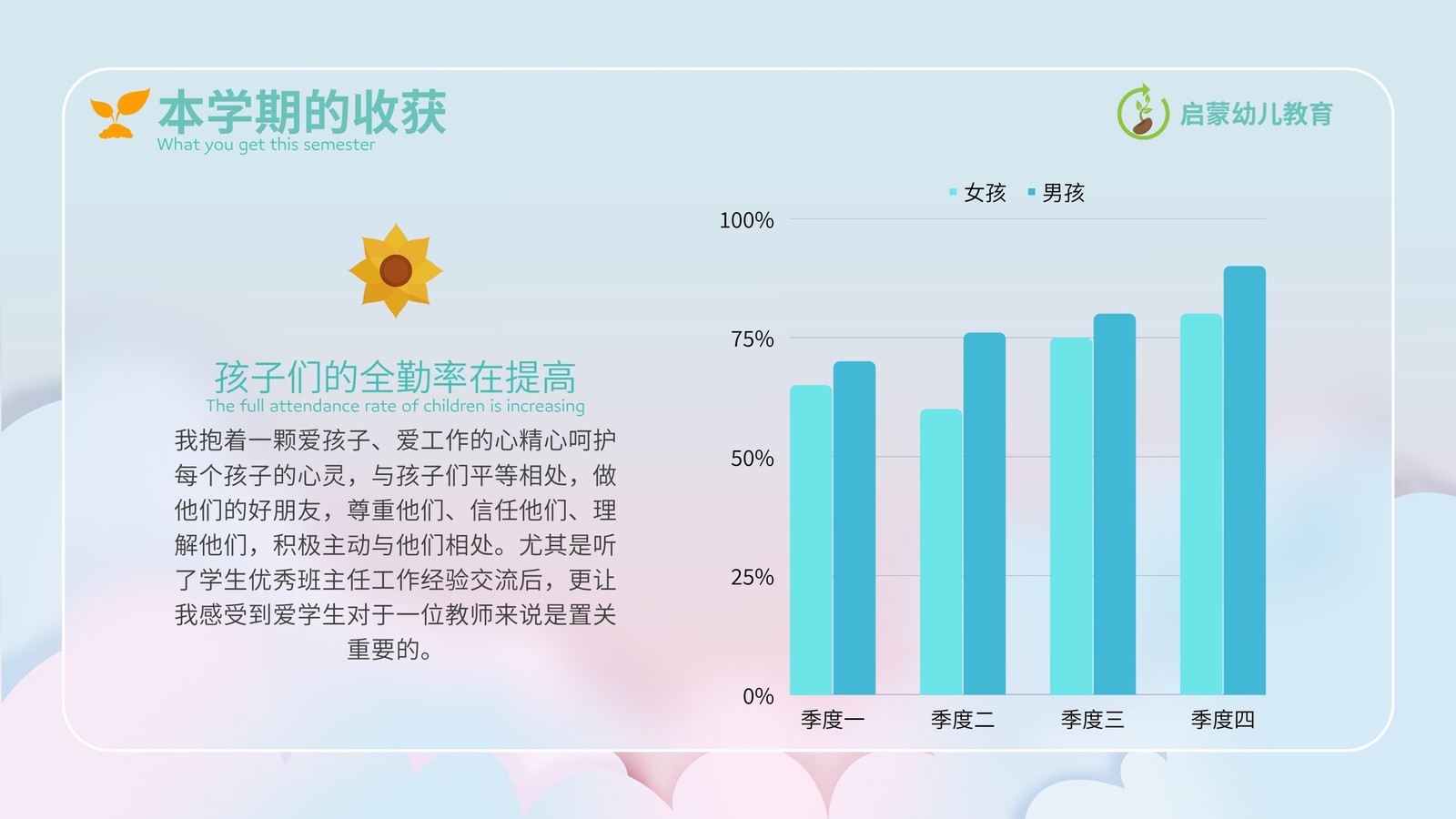 本学期的收获
What you get this semester

启蒙幼儿教育

孩子们的全勤率在提高
The full attendance rate of children is increasing

我抱着一颗爱孩子、爱工作的心精心呵护每个孩子的心灵，与孩子们平等相处，做他们的好朋友，尊重他们、信任他们、理解他们，积极主动与他们相处。尤其是听了学生优秀班主任工作经验交流后，更让我感受到爱学生对于一位教师来说是置关重要的。

女孩 男孩

100%
75%
50%
25%
0%

季度一 季度二 季度三 季度四